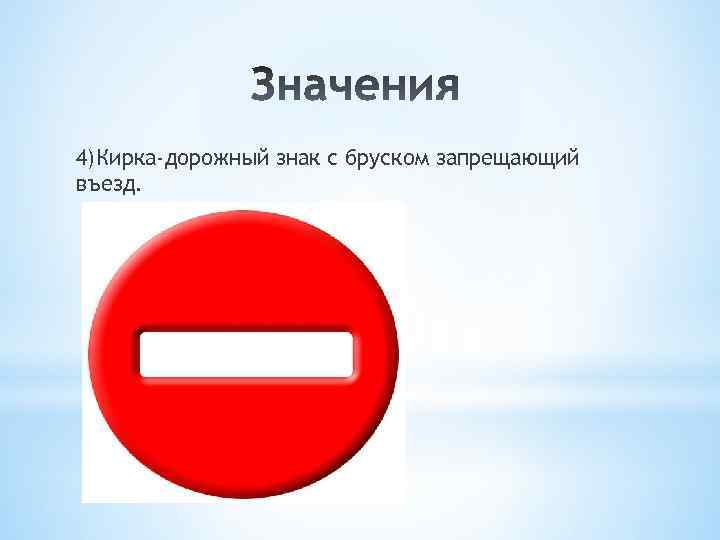 Значения

4)Кирка-дорожный знак с бруском запрещающий въезд.